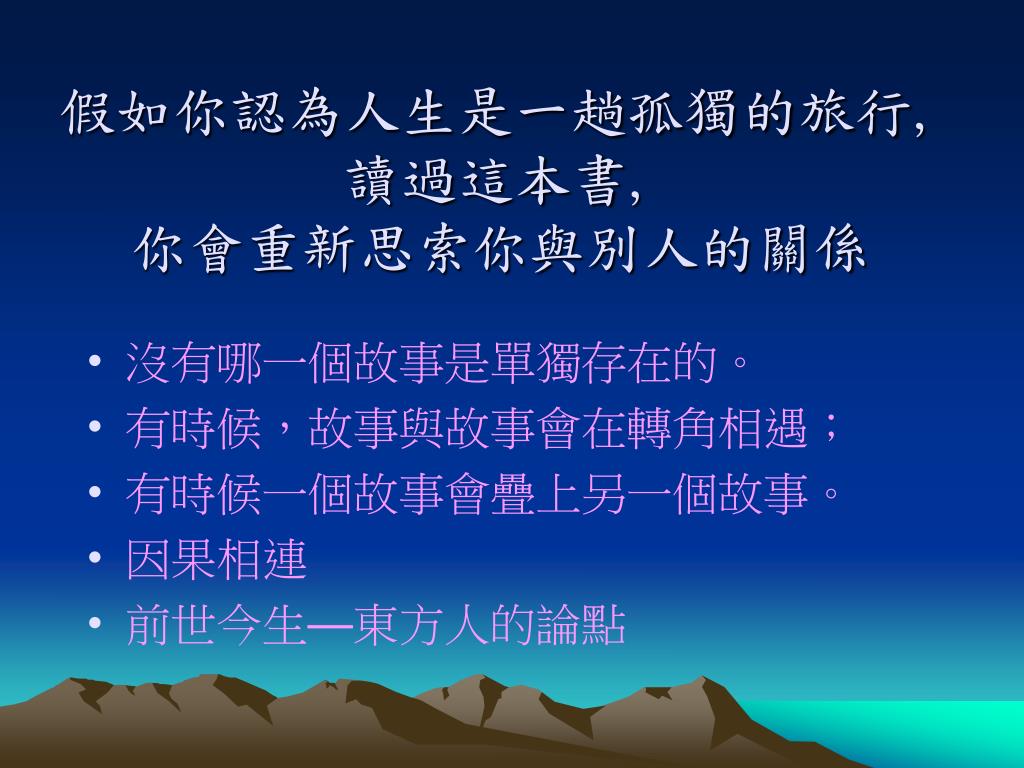 假如你認為人生是一趟孤獨的旅行,
讀過這本書,
你會重新思索你與別人的關係

• 沒有哪一個故事是單獨存在的。
• 有時候，故事與故事會在轉角相遇；
• 有時候一個故事會疊上另一個故事。
• 因果相連
• 前世今生—東方人的論點